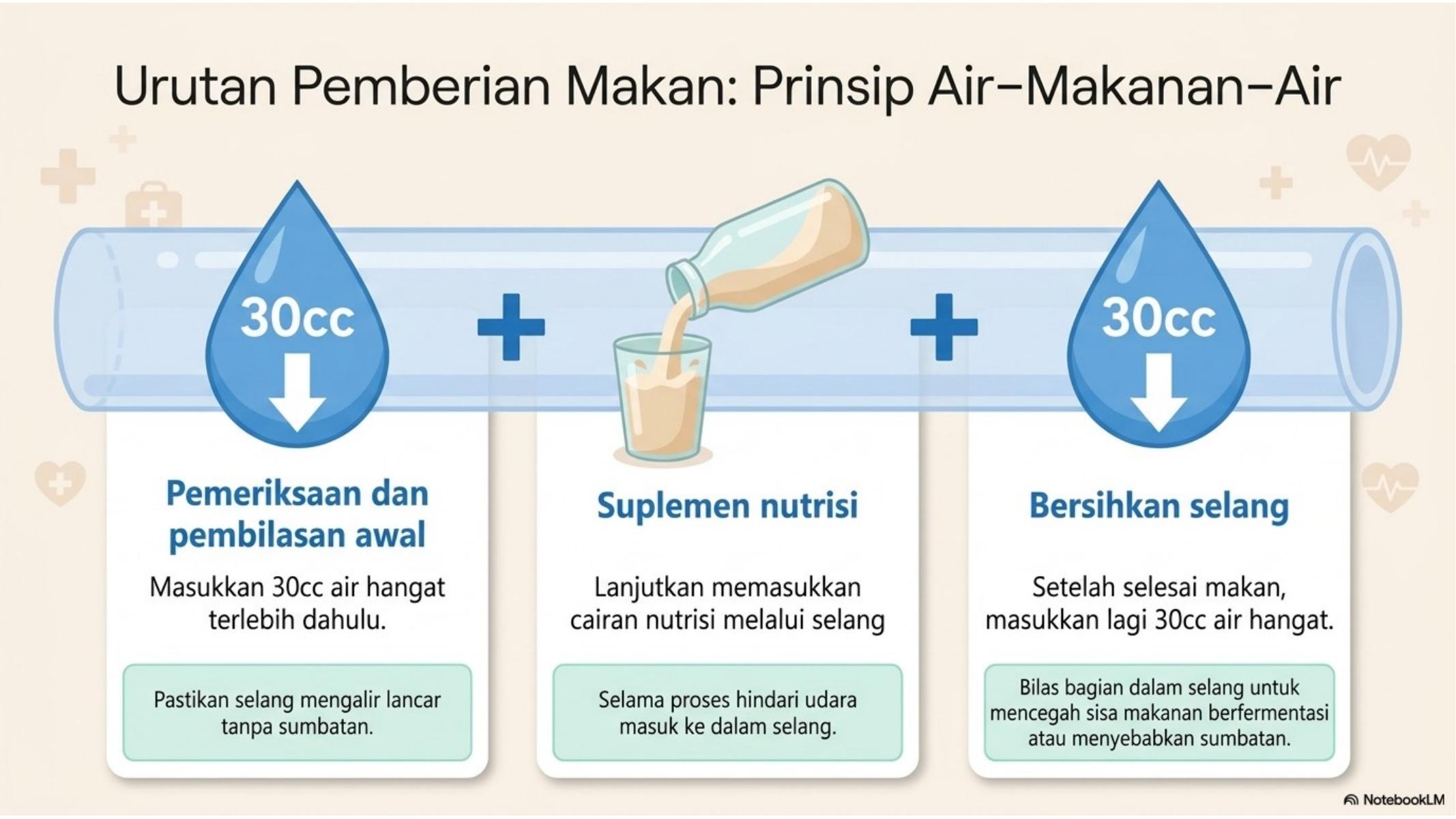 Urutan Pemberian Makan: Prinsip Air–Makanan–Air

30cc

Pemeriksaan dan pembilasan awal

Masukkan 30cc air hangat terlebih dahulu.

Pastikan selang mengalir lancar tanpa sumbatan.

Suplemen nutrisi

Lanjutkan memasukkan cairan nutrisi melalui selang

Selama proses hindari udara masuk ke dalam selang.

30cc

Bersihkan selang

Setelah selesai makan, masukkan lagi 30cc air hangat.

Bilas bagian dalam selang untuk mencegah sisa makanan berfermentasi atau menyebabkan sumbatan.

NotebookLM